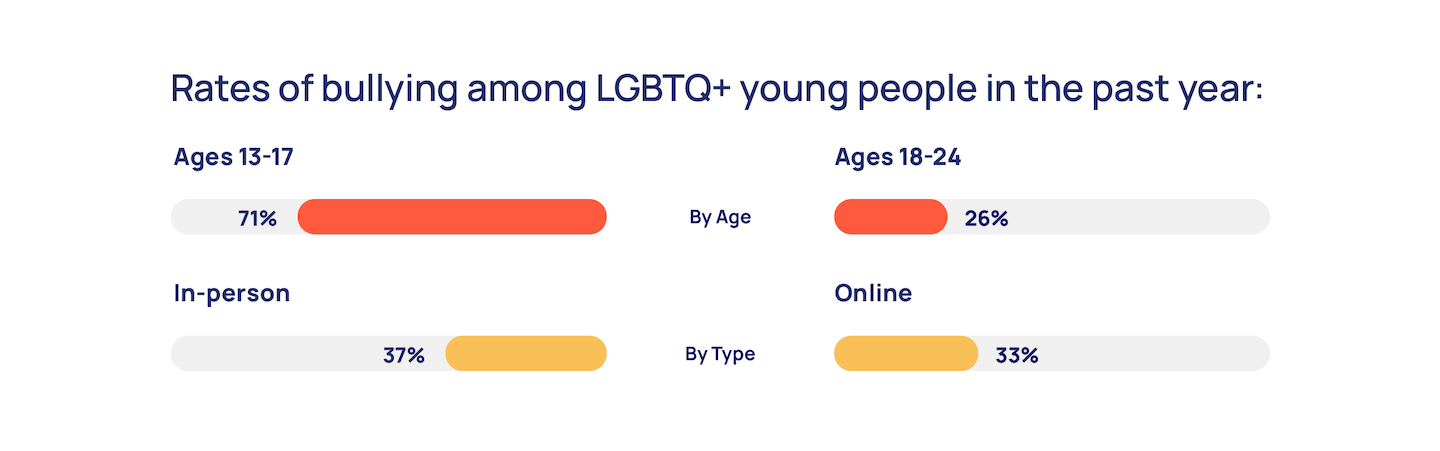 Rates of bullying among LGBTQ+ young people in the past year:

Ages 13-17

71%

By Age

Ages 18-24

26%

In-person

37%

By Type

Online

33%